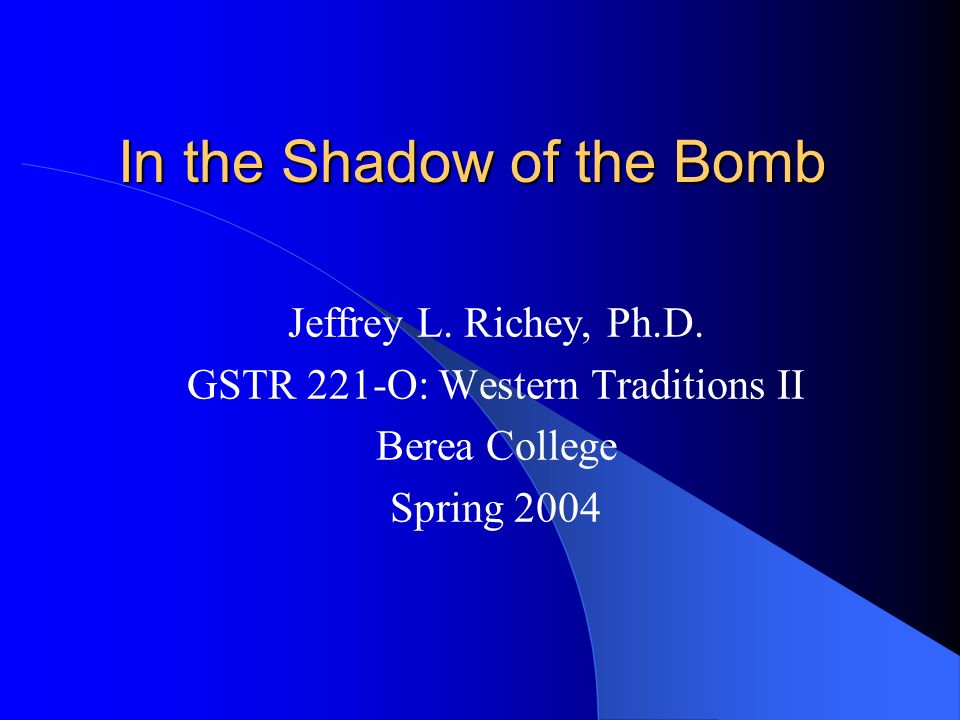 In the Shadow of the Bomb

Jeffrey L. Richey, Ph.D.
GSTR 221-O: Western Traditions II
Berea College
Spring 2004